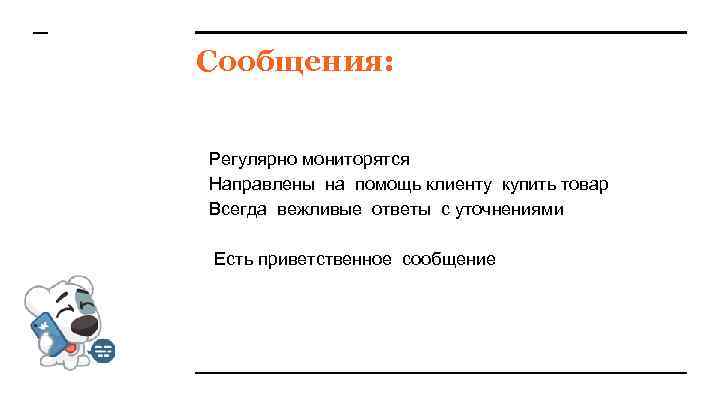 Сообщения:

Регулярно мониторятся
Направлены на помощь клиенту купить товар
Всегда вежливые ответы с уточнениями

Есть приветственное сообщение